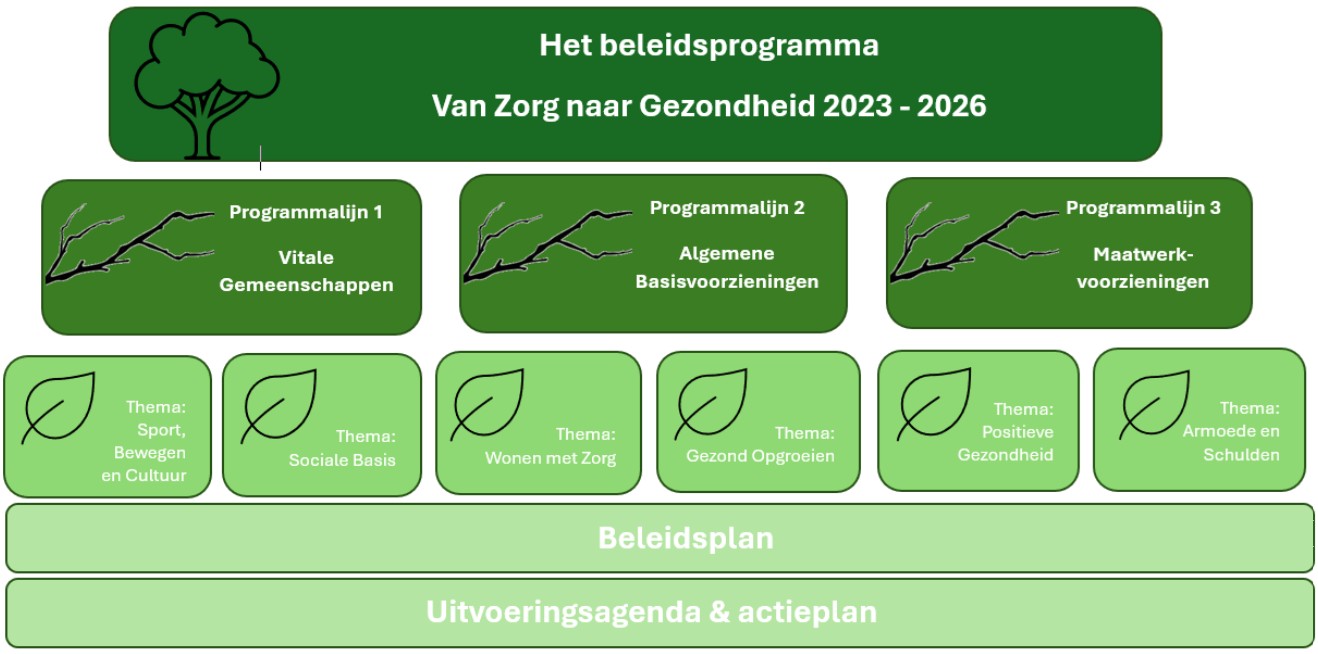 Het beleidsprogramma

Van Zorg naar Gezondheid 2023 - 2026

Programmalijn 1

Vitale Gemeenschappen

Programmalijn 2

Algemene Basisvoorzieningen

Programmalijn 3

Maatwerk-voorzieningen

Thema: Sport, Bewegen en Cultuur

Thema: Sociale Basis

Thema: Wonen met Zorg

Thema: Gezond Opgroeien

Thema: Positieve Gezondheid

Thema: Armoede en Schulden

Beleidsplan

Uitvoeringsagenda & actieplan